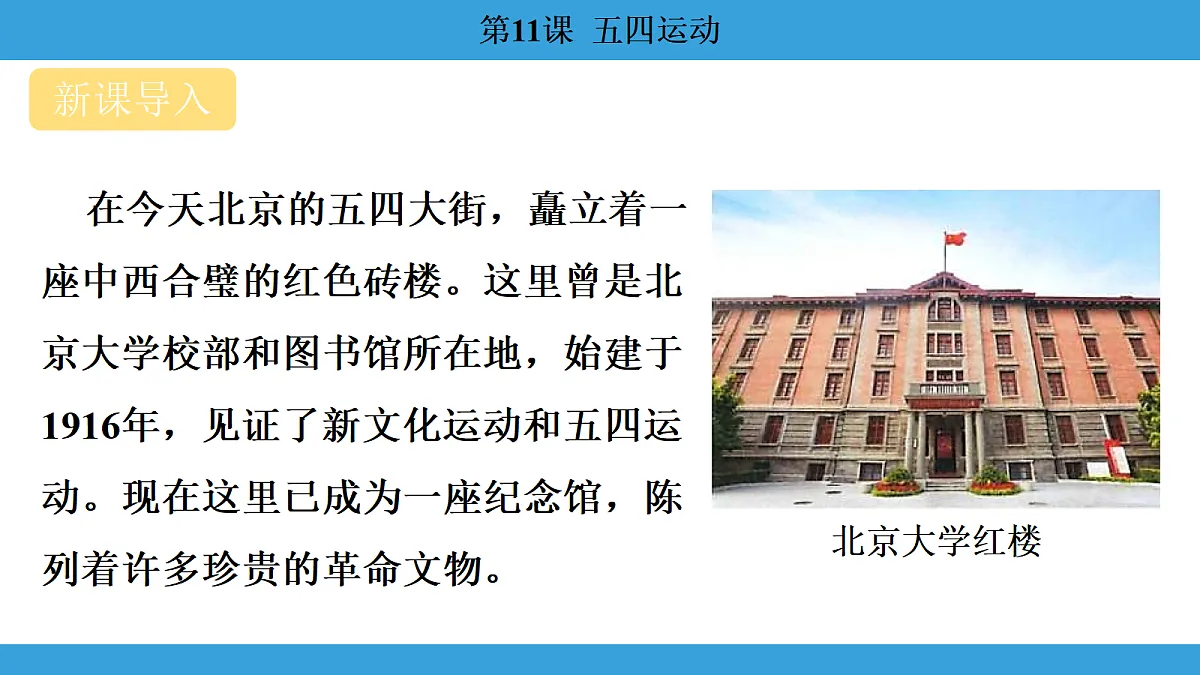 第11课 五四运动

新课导入

在今天北京的五四大街，矗立着一座中西合璧的红色砖楼。这里曾是北京大学校部和图书馆所在地，始建于1916年，见证了新文化运动和五四运动。现在这里已成为一座纪念馆，陈列着许多珍贵的革命文物。

北京大学红楼